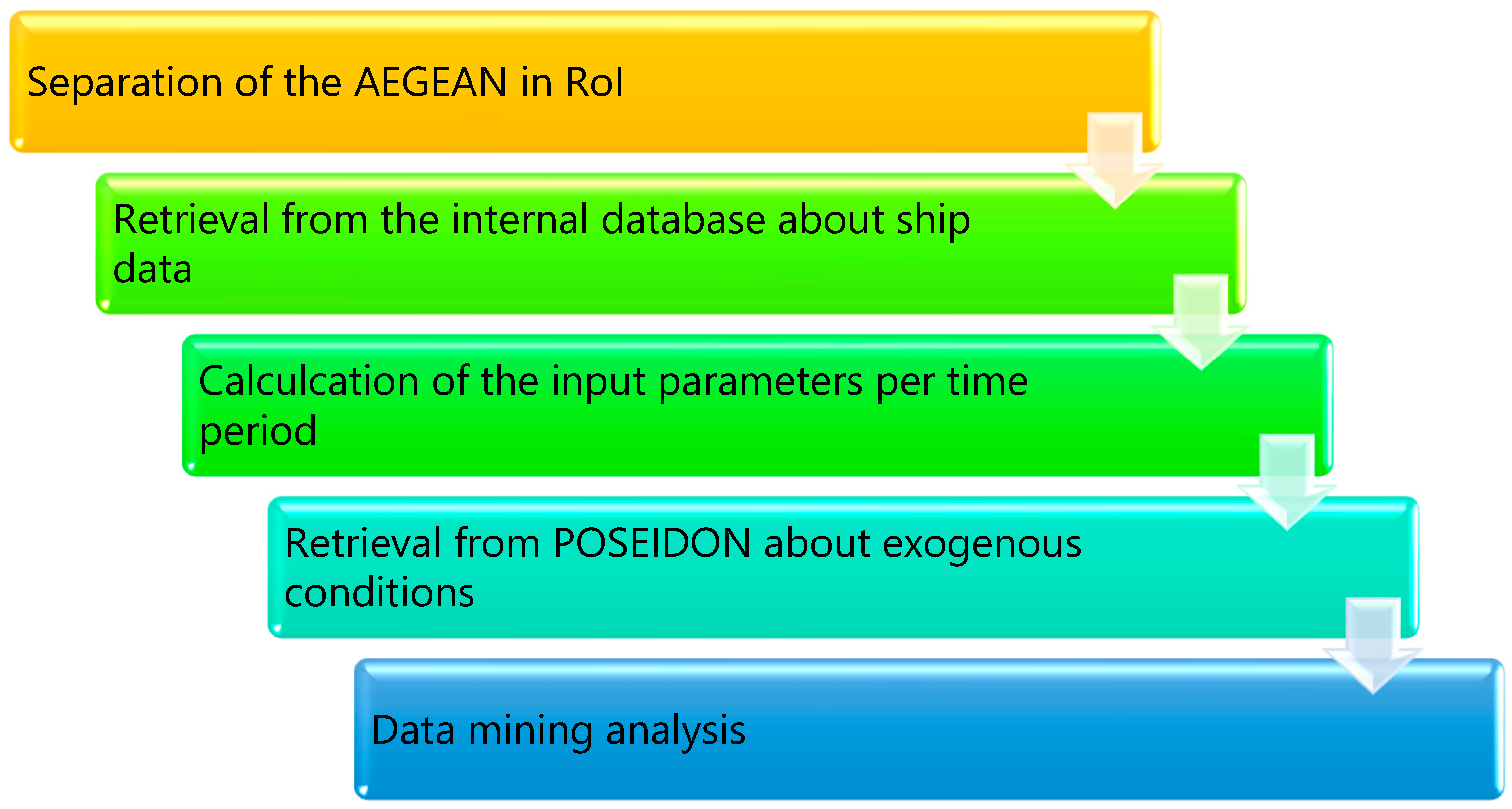 Separation of the AEGEAN in RoI

Retrieval from the internal database about ship data

Calculcation of the input parameters per time period

Retrieval from POSEIDON about exogenous conditions

Data mining analysis